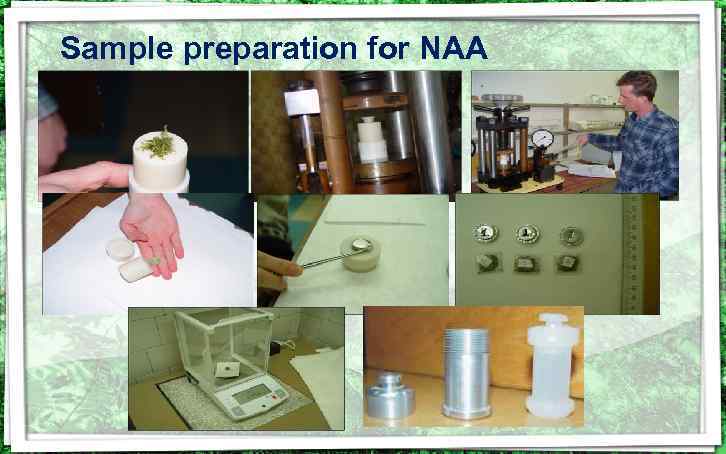 Sample preparation for NAA